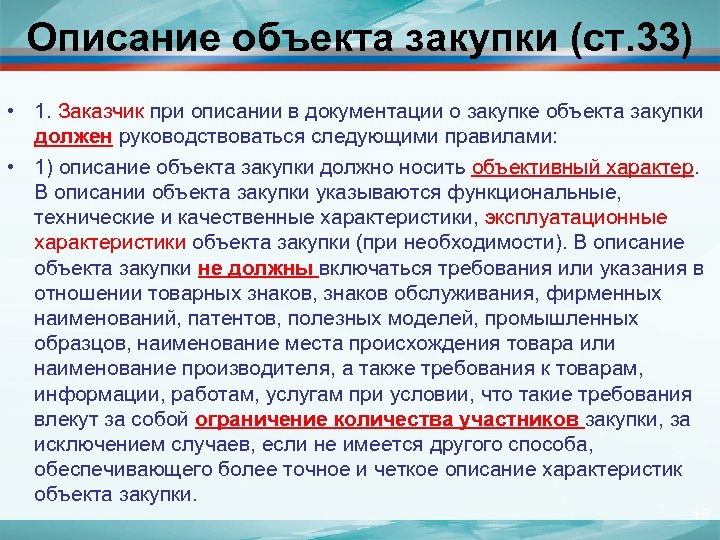 Описание объекта закупки (ст.33)

• 1. Заказчик при описании в документации о закупке объекта закупки должен руководствоваться следующими правилами:

• 1) описание объекта закупки должно носить объективный характер. В описании объекта закупки указываются функциональные, технические и качественные характеристики, эксплуатационные характеристики объекта закупки (при необходимости). В описание объекта закупки не должны включаться требования или указания в отношении товарных знаков, знаков обслуживания, фирменных наименований, патентов, полезных моделей, промышленных образцов, наименование места происхождения товара или наименование производителя, а также требования к товарам, информации, работам, услугам при условии, что такие требования влекут за собой ограничение количества участников закупки, за исключением случаев, если не имеется другого способа, обеспечивающего более точное и четкое описание характеристик объекта закупки.

15